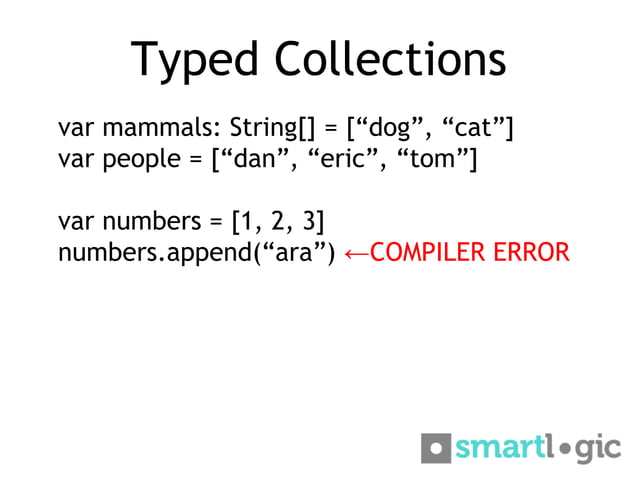 Typed Collections

var mammals: String[] = [“dog”, “cat”]
var people = [“dan”, “eric”, “tom”]

var numbers = [1, 2, 3]
numbers.append(“ara”) ←COMPILER ERROR

smartlogic